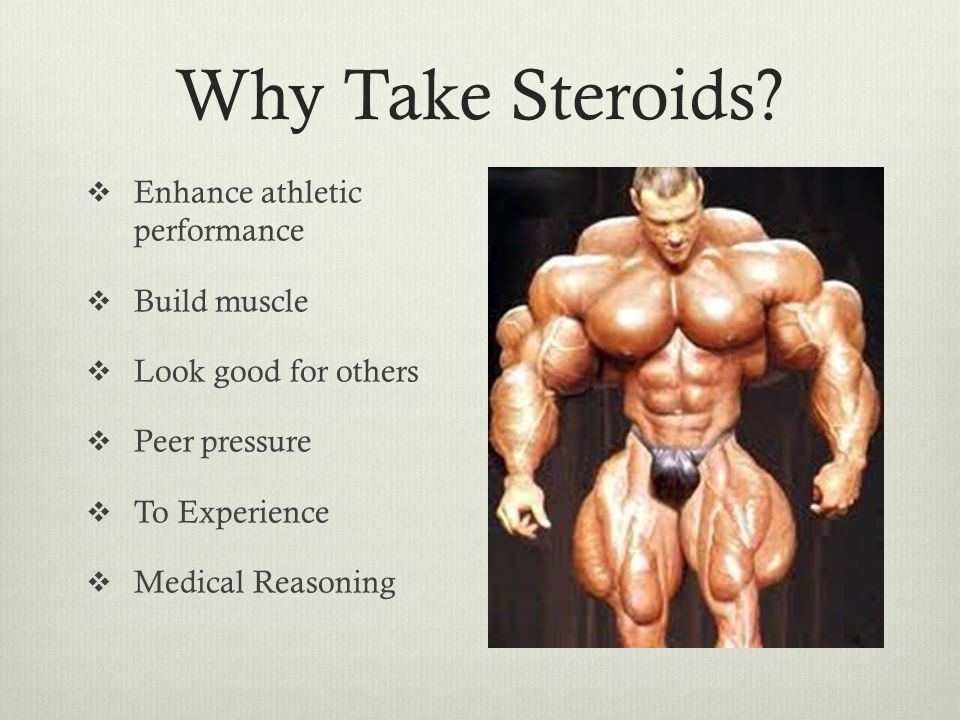 Why Take Steroids?

❖ Enhance athletic performance

❖ Build muscle

❖ Look good for others

❖ Peer pressure

❖ To Experience

❖ Medical Reasoning